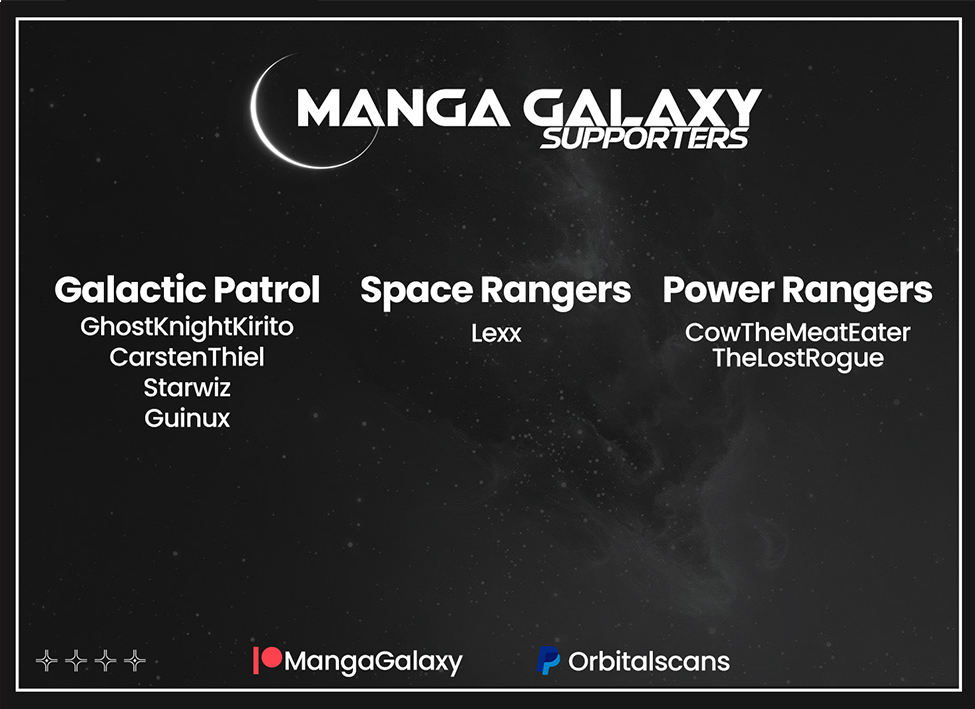 MANGA GALAXY
SUPPORTERS

Galactic Patrol
GhostKnightKirito
CarstenThiel
Starwiz
Guinux

Space Rangers
Lexx

Power Rangers
CowTheMeatEater
TheLostRogue

MangaGalaxy
Orbitalscans